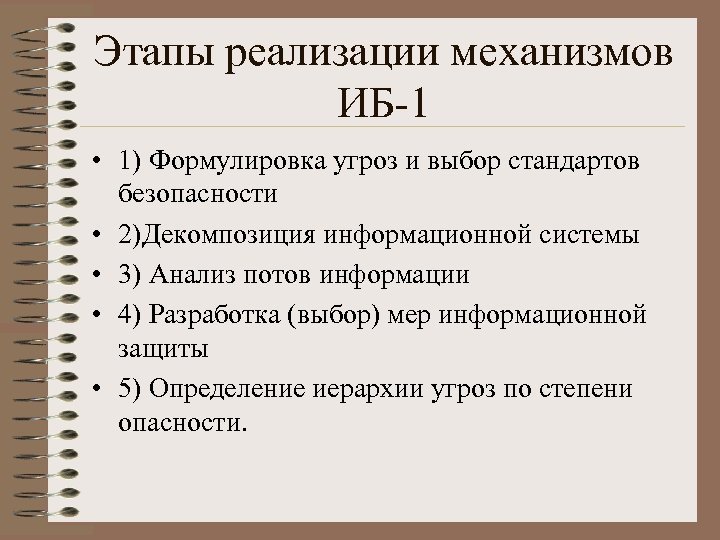 Этапы реализации механизмов ИБ-1

• 1) Формулировка угроз и выбор стандартов безопасности
• 2)Декомпозиция информационной системы
• 3) Анализ потов информации
• 4) Разработка (выбор) мер информационной защиты
• 5) Определение иерархии угроз по степени опасности.